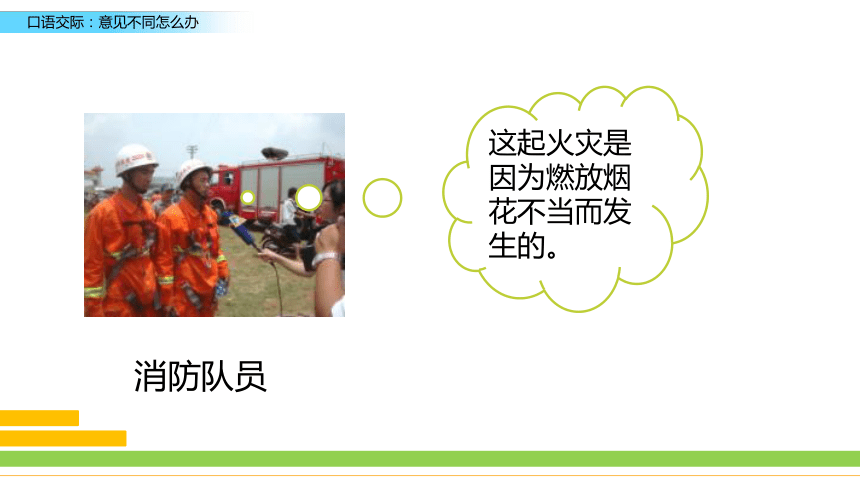 口语交际：意见不同怎么办

这起火灾是因为燃放烟花不当而发生的。

消防队员